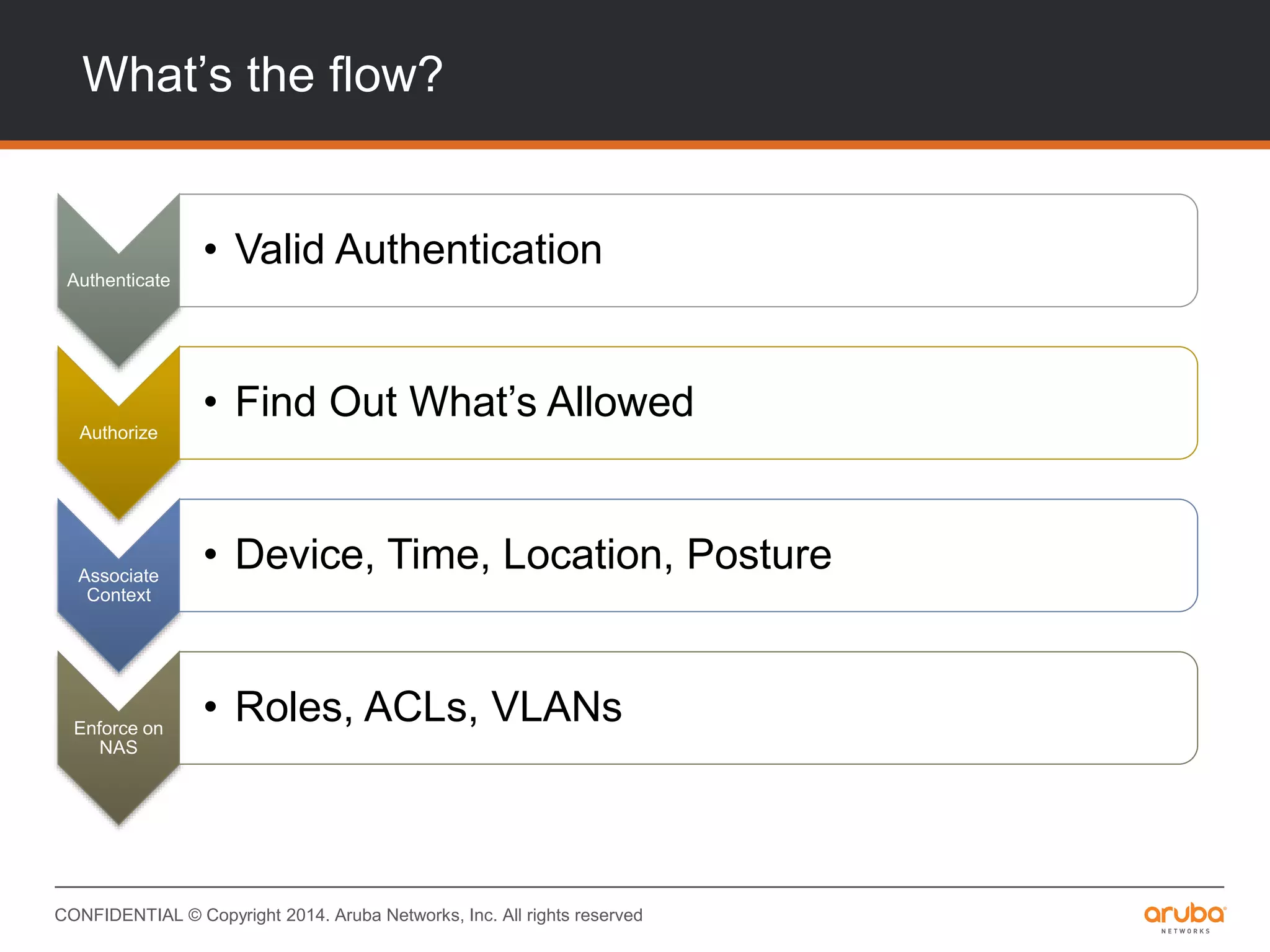 What’s the flow?

Authenticate

• Valid Authentication

Authorize

• Find Out What’s Allowed

Associate Context

• Device, Time, Location, Posture

Enforce on NAS

• Roles, ACLs, VLANs

CONFIDENTIAL © Copyright 2014. Aruba Networks, Inc. All rights reserved

aruba NETWORKS